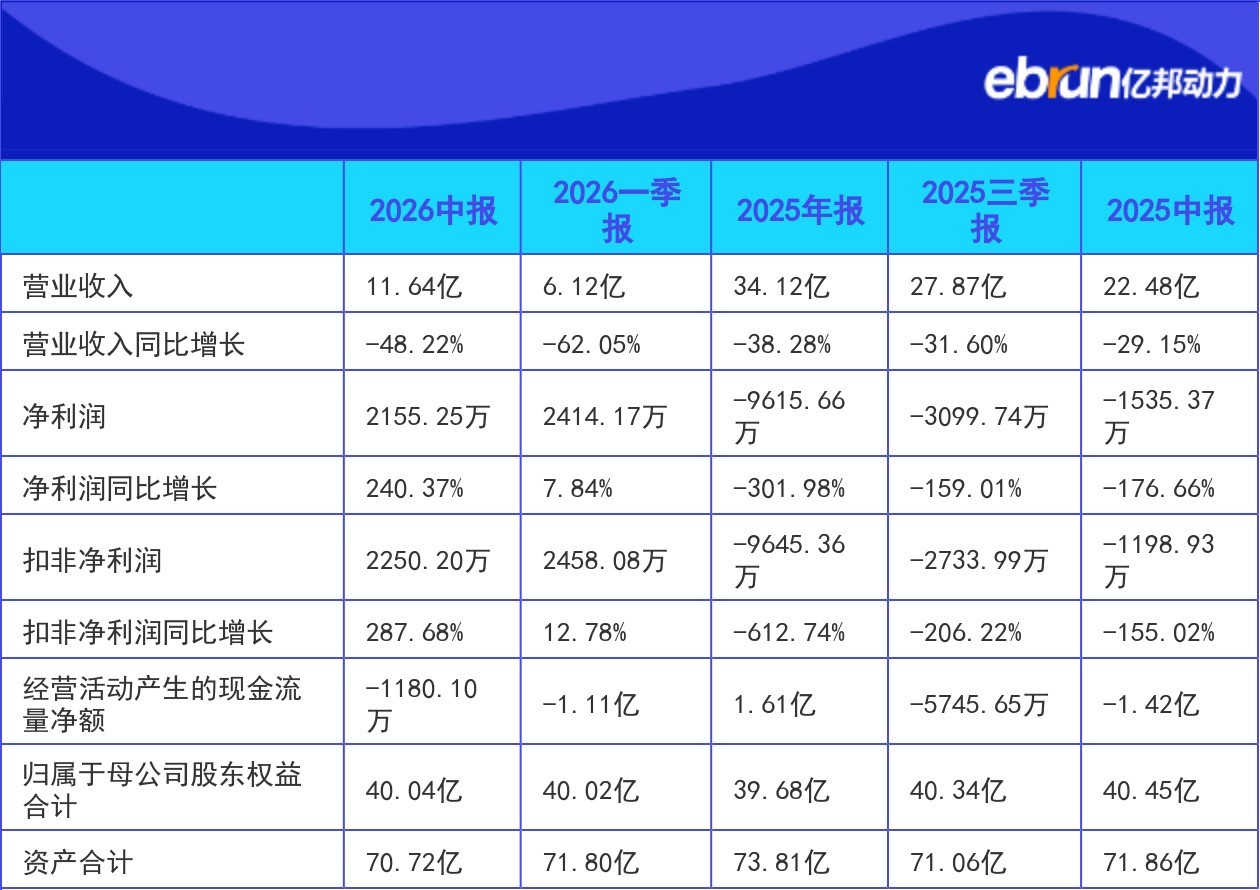 ebrun亿邦动力

| | 2026中报 | 2026一季报 | 2025年报 | 2025三季报 | 2025中报 |
|---|---|---|---|---|---|
| 营业收入 | 11.64亿 | 6.12亿 | 34.12亿 | 27.87亿 | 22.48亿 |
| 营业收入同比增长 | -48.22% | -62.05% | -38.28% | -31.60% | -29.15% |
| 净利润 | 2155.25万 | 2414.17万 | -9615.66万 | -3099.74万 | -1535.37万 |
| 净利润同比增长 | 240.37% | 7.84% | -301.98% | -159.01% | -176.66% |
| 扣非净利润 | 2250.20万 | 2458.08万 | -9645.36万 | -2733.99万 | -1198.93万 |
| 扣非净利润同比增长 | 287.68% | 12.78% | -612.74% | -206.22% | -155.02% |
| 经营活动产生的现金流量净额 | -1180.10万 | -1.11亿 | 1.61亿 | -5745.65万 | -1.42亿 |
| 归属于母公司股东权益合计 | 40.04亿 | 40.02亿 | 39.68亿 | 40.34亿 | 40.45亿 |
| 资产合计 | 70.72亿 | 71.80亿 | 73.81亿 | 71.06亿 | 71.86亿 |